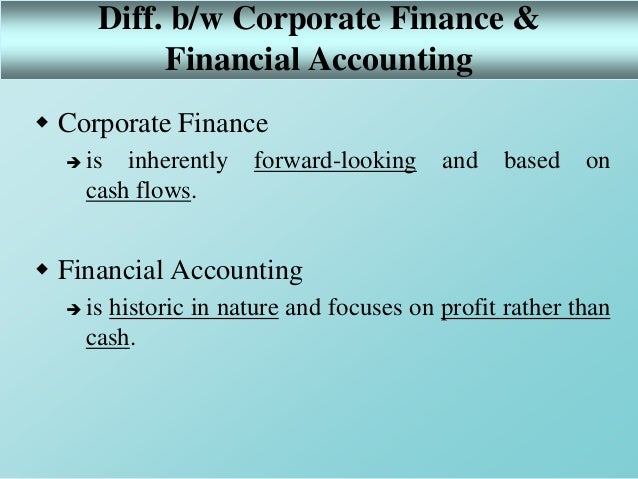 Diff. b/w Corporate Finance & Financial Accounting

◆ Corporate Finance
➔ is inherently forward-looking and based on cash flows.

◆ Financial Accounting
➔ is historic in nature and focuses on profit rather than cash.